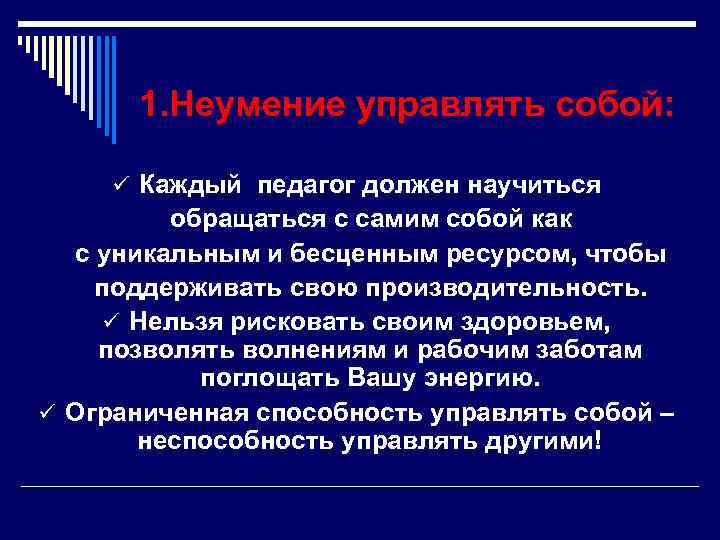 1.Неумение управлять собой:

✓ Каждый педагог должен научиться обращаться с самим собой как с уникальным и бесценным ресурсом, чтобы поддерживать свою производительность.

✓ Нельзя рисковать своим здоровьем, позволять волнениям и рабочим заботам поглощать Вашу энергию.

✓ Ограниченная способность управлять собой – неспособность управлять другими!